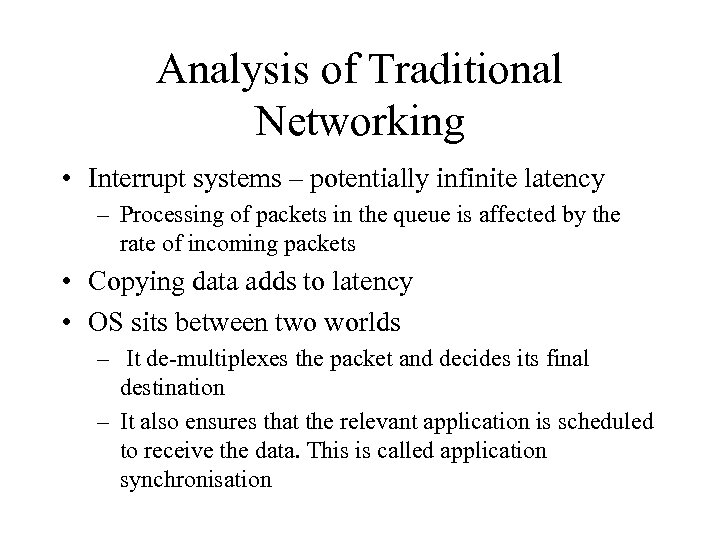 Analysis of Traditional Networking

• Interrupt systems – potentially infinite latency
– Processing of packets in the queue is affected by the rate of incoming packets
• Copying data adds to latency
• OS sits between two worlds
– It de-multiplexes the packet and decides its final destination
– It also ensures that the relevant application is scheduled to receive the data. This is called application synchronisation